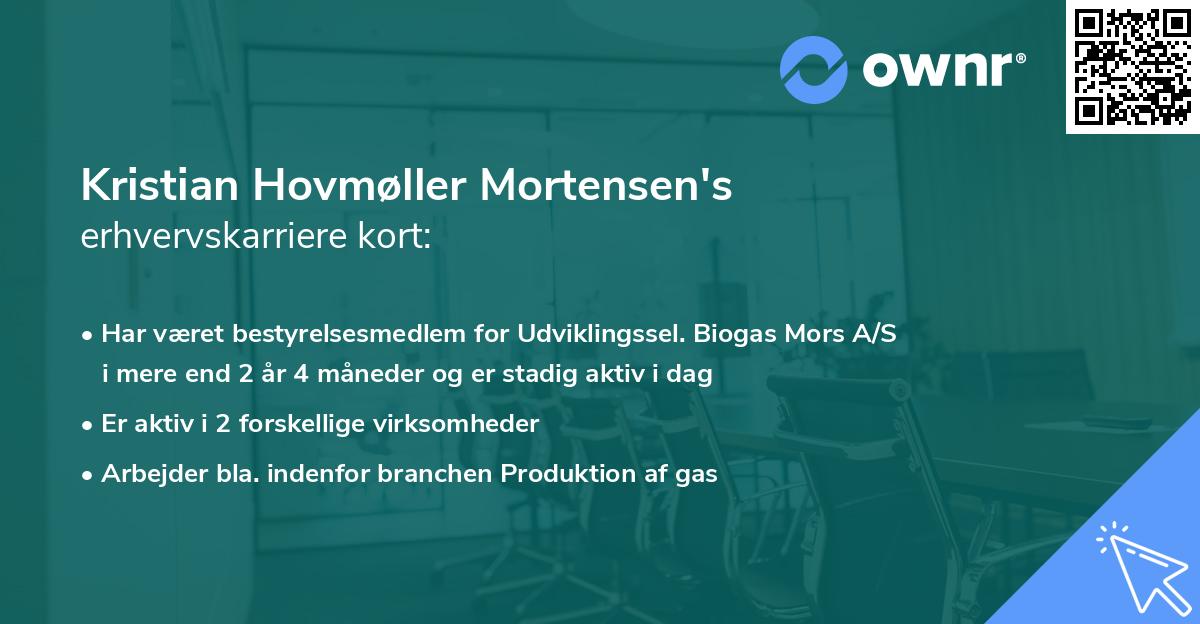 ownr®

Kristian Hovmøller Mortensen's
erhvervskarriere kort:

• Har været bestyrelsesmedlem for Udviklingssel. Biogas Mors A/S i mere end 2 år 4 måneder og er stadig aktiv i dag
• Er aktiv i 2 forskellige virksomheder
• Arbejder bla. indenfor branchen Produktion af gas